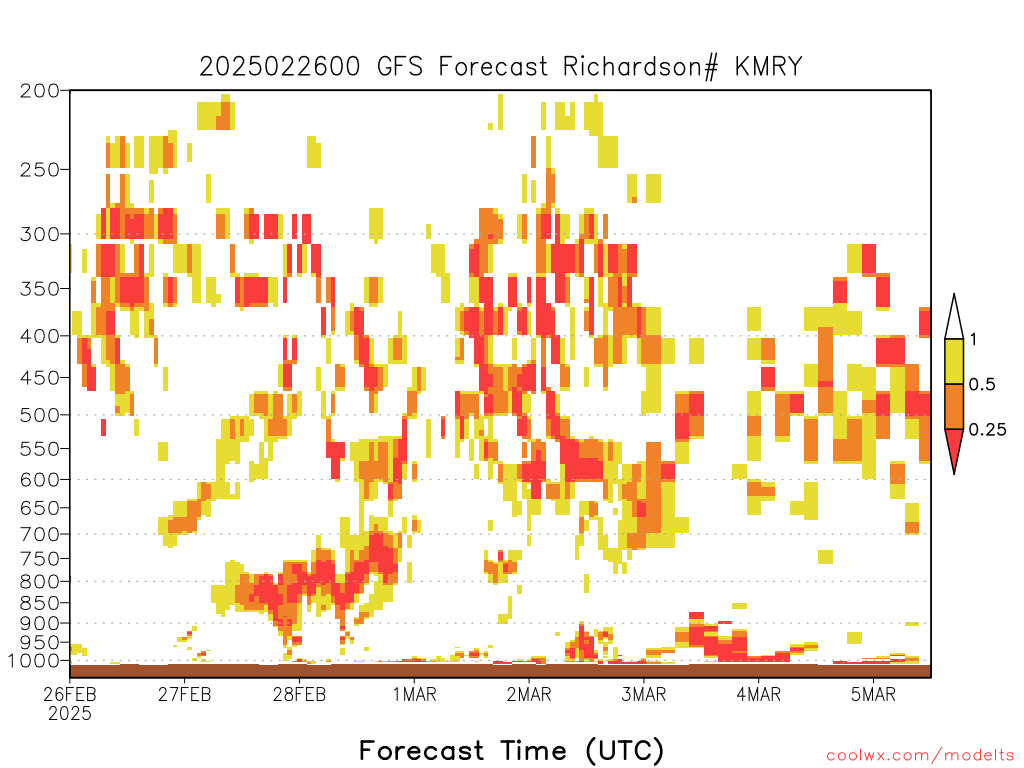 2025022600 GFS Forecast Richardson# KMRY

200
250
300
350
400
450
500
550
600
650
700
750
800
850
900
950
1000

1
0.5
0.25

26FEB
2025
27FEB
28FEB
1MAR
2MAR
3MAR
4MAR
5MAR

Forecast Time (UTC)

coolwx.com/modelts